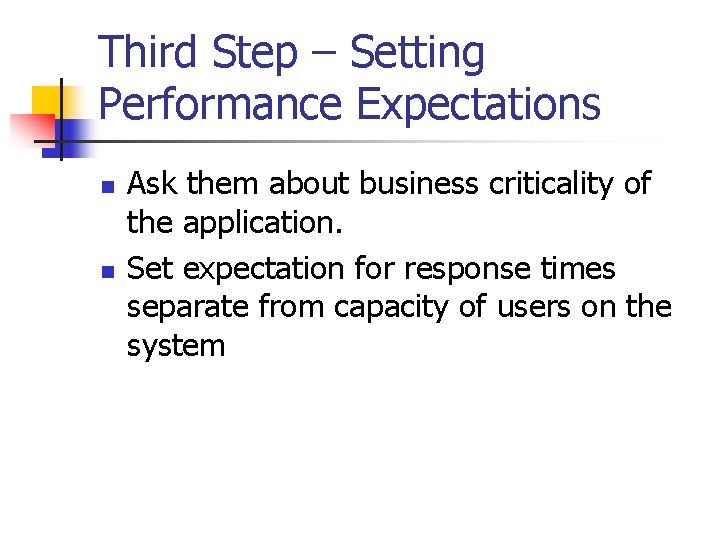 Third Step – Setting Performance Expectations

- Ask them about business criticality of the application.
- Set expectation for response times separate from capacity of users on the system